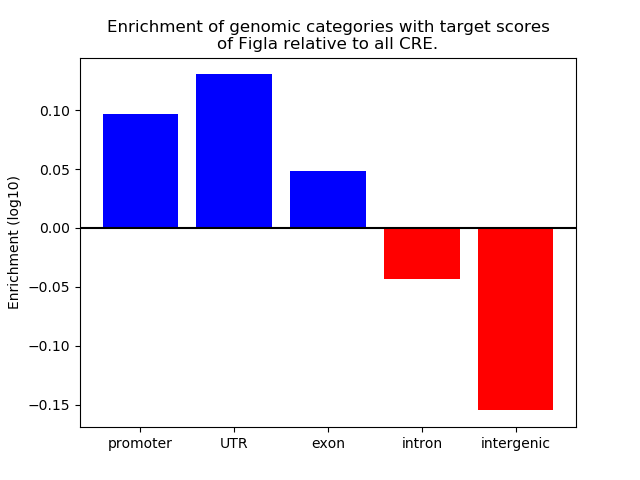 Enrichment of genomic categories with target scores of Figla relative to all CRE.

Enrichment (log10)

0.10
0.05
0.00
−0.05
−0.10
−0.15

promoter
UTR
exon
intron
intergenic